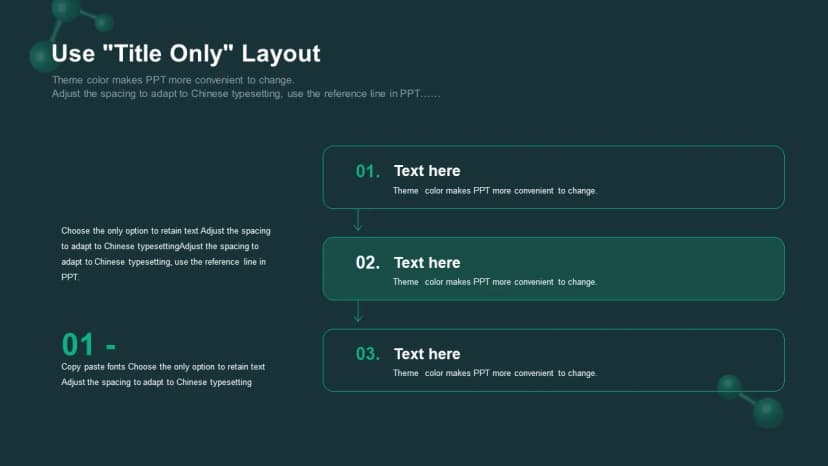 Use "Title Only" Layout

Theme color makes PPT more convenient to change.
Adjust the spacing to adapt to Chinese typesetting, use the reference line in PPT……

Choose the only option to retain text Adjust the spacing to adapt to Chinese typesettingAdjust the spacing to adapt to Chinese typesetting, use the reference line in PPT.

01 -

Copy paste fonts Choose the only option to retain text Adjust the spacing to adapt to Chinese typesetting

01. Text here
Theme color makes PPT more convenient to change.

02. Text here
Theme color makes PPT more convenient to change.

03. Text here
Theme color makes PPT more convenient to change.